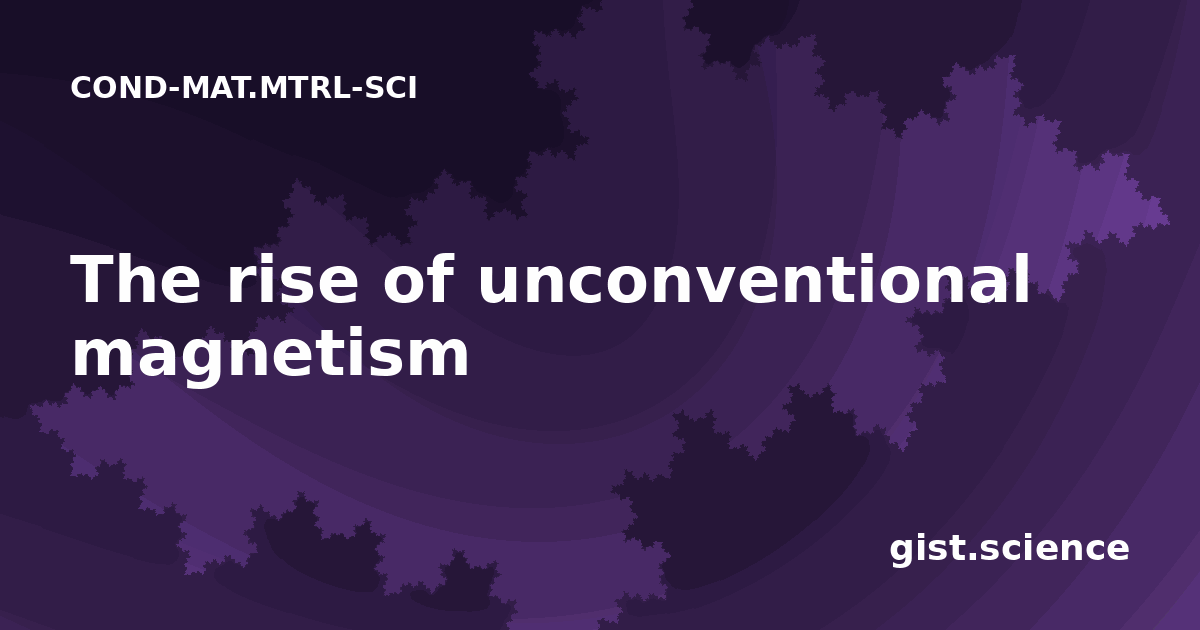 COND-MAT.MTRL-SCI

The rise of unconventional magnetism

gist.science